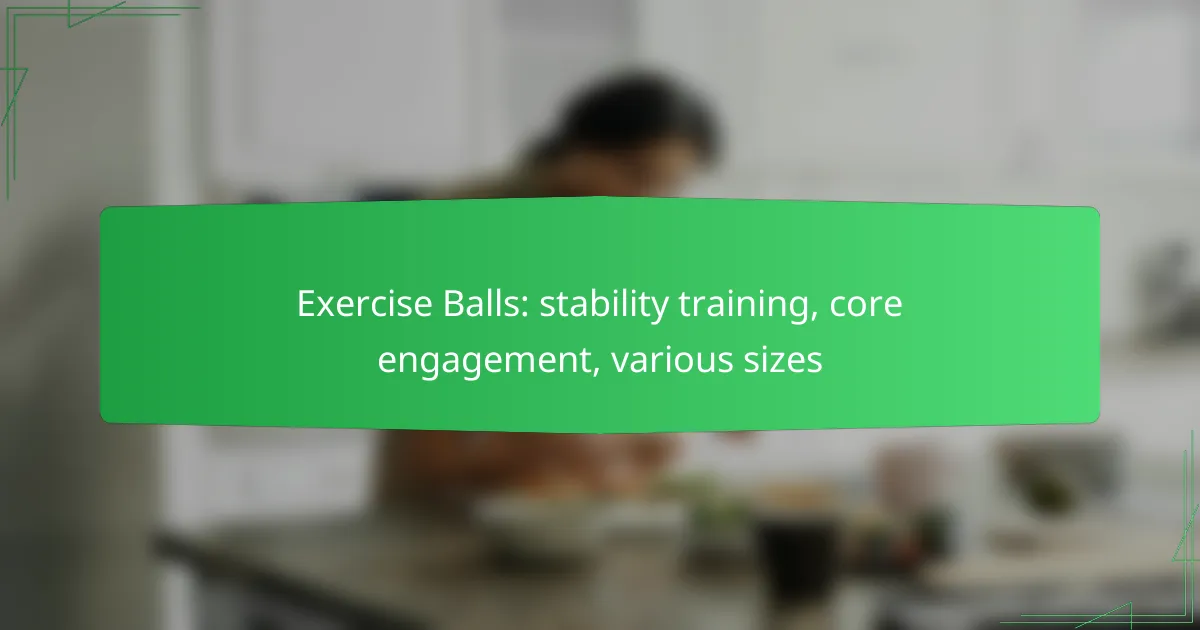 Exercise Balls: stability training, core engagement, various sizes